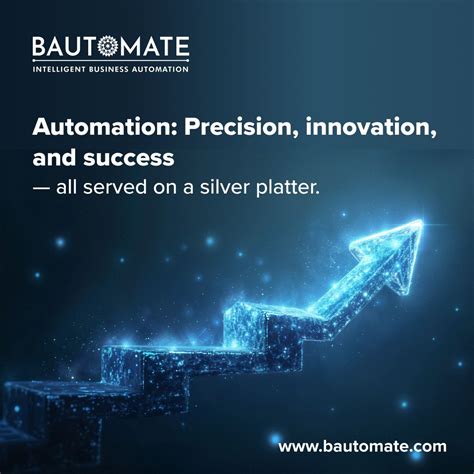 BAUTOMATE
INTELLIGENT BUSINESS AUTOMATION

Automation: Precision, innovation, and success
— all served on a silver platter.

www.bautomate.com